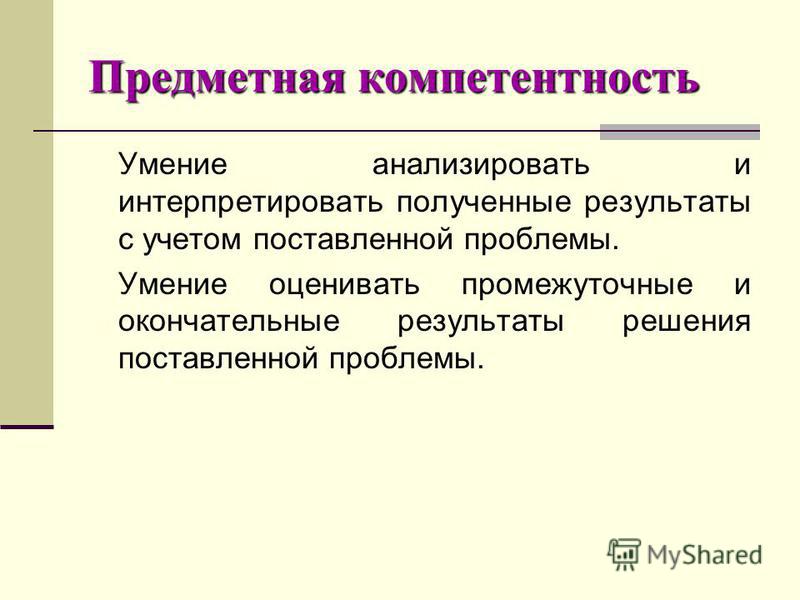 Предметная компетентность

Умение анализировать и интерпретировать полученные результаты с учетом поставленной проблемы.

Умение оценивать промежуточные и окончательные результаты решения поставленной проблемы.

MyShared